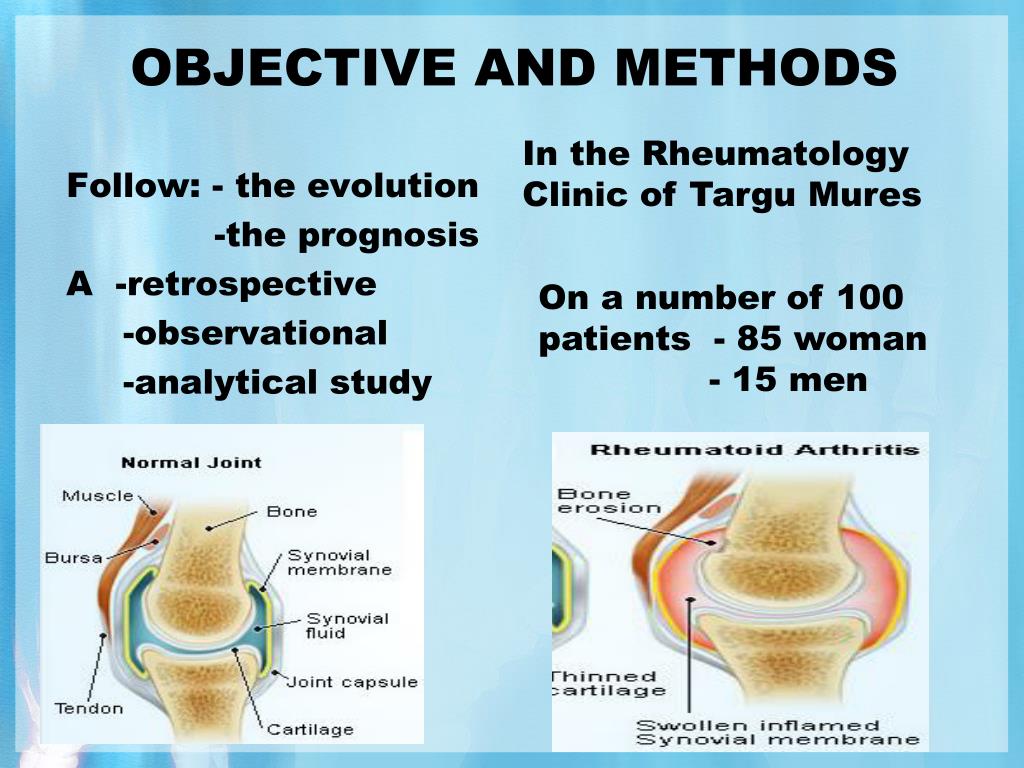 OBJECTIVE AND METHODS

Follow: - the evolution
-the prognosis
A -retrospective
-observational
-analytical study

In the Rheumatology Clinic of Targu Mures

On a number of 100 patients - 85 woman
- 15 men

Normal Joint
Muscle
Bone
Bursa
Synovial membrane
Synovial fluid
Joint capsule
Tendon
Cartilage

Rheumatoid Arthritis
Bone erosion
Thinned cartilage
Swollen inflamed Synovial membrane